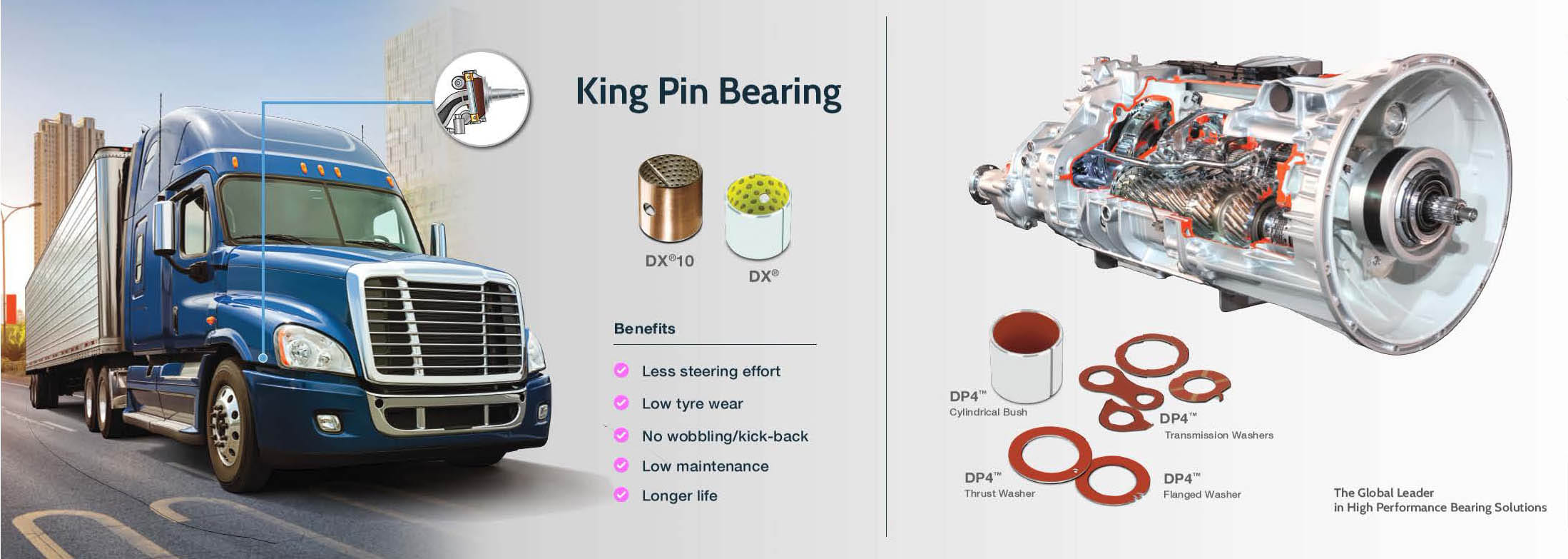 King Pin Bearing

DX®10

DX®

Benefits

Less steering effort

Low tyre wear

No wobbling/kick-back

Low maintenance

Longer life

DP4™
Cylindrical Bush

DP4™
Transmission Washers

DP4™
Thrust Washer

DP4™
Flanged Washer

The Global Leader
in High Performance Bearing Solutions